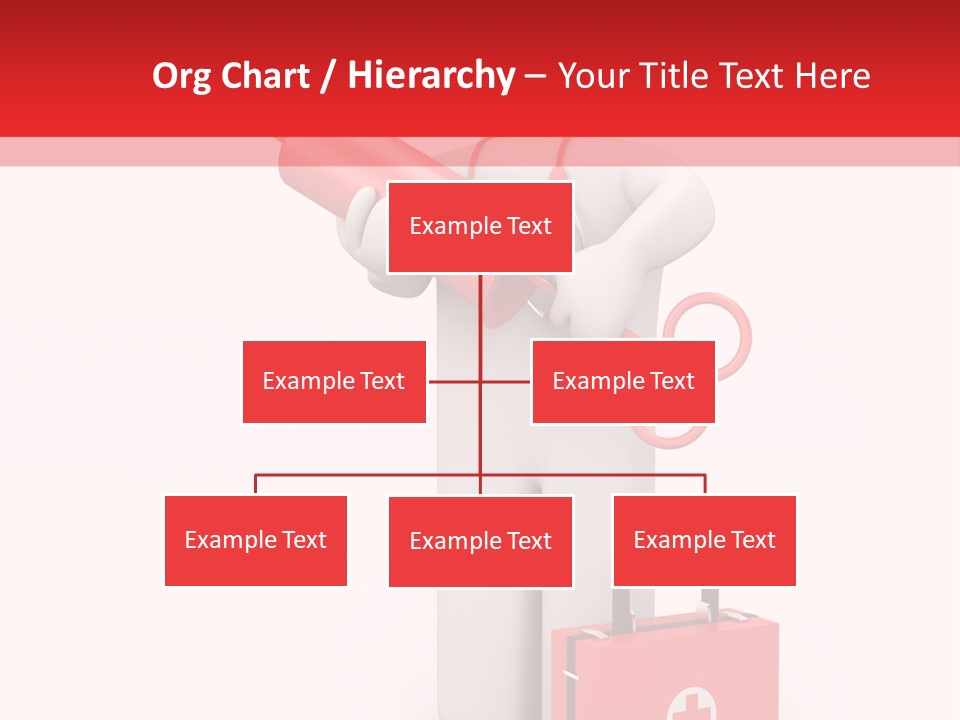 Org Chart / Hierarchy – Your Title Text Here

Example Text

Example Text

Example Text

Example Text

Example Text

Example Text